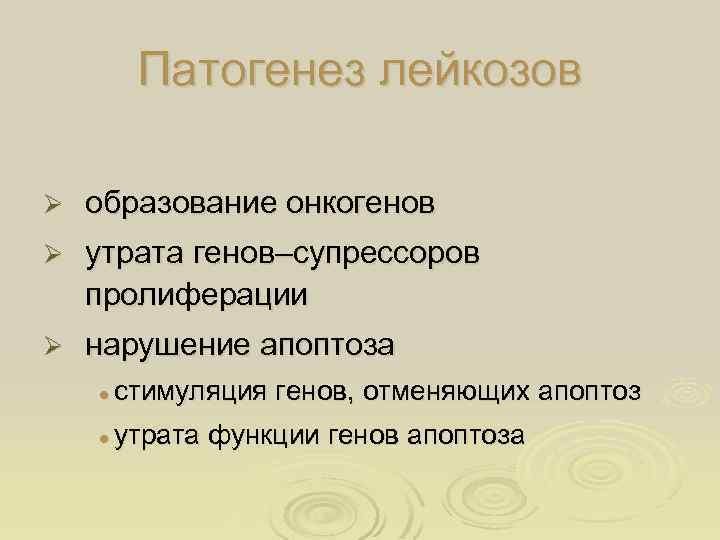 Патогенез лейкозов

➢ образование онкогенов
➢ утрата генов–супрессоров пролиферации
➢ нарушение апоптоза
• стимуляция генов, отменяющих апоптоз
• утрата функции генов апоптоза